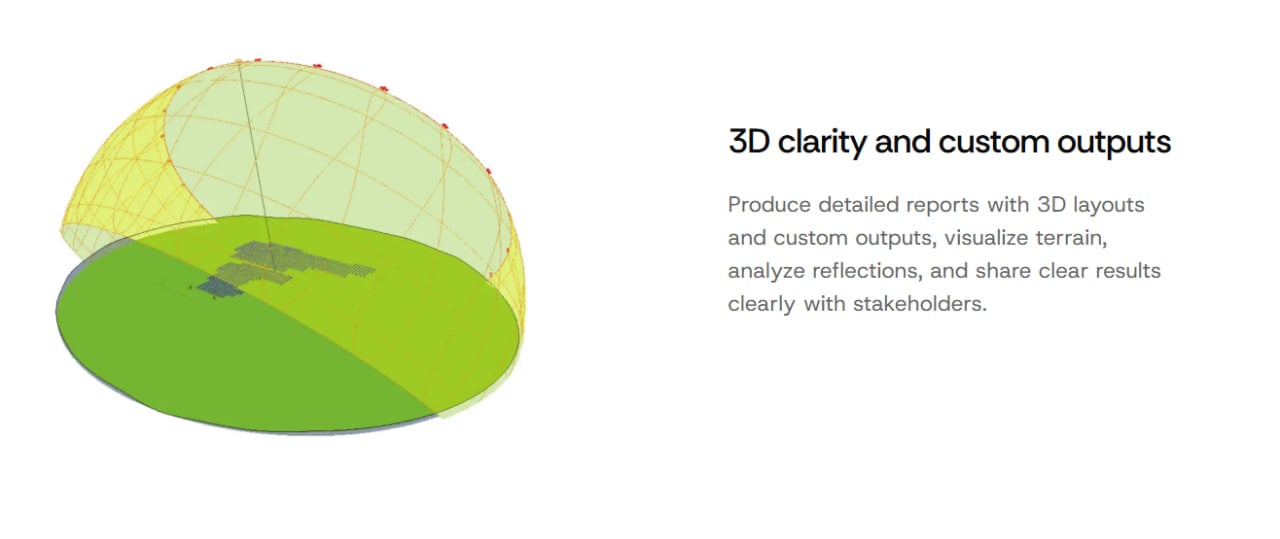 3D clarity and custom outputs

Produce detailed reports with 3D layouts and custom outputs, visualize terrain, analyze reflections, and share clear results clearly with stakeholders.